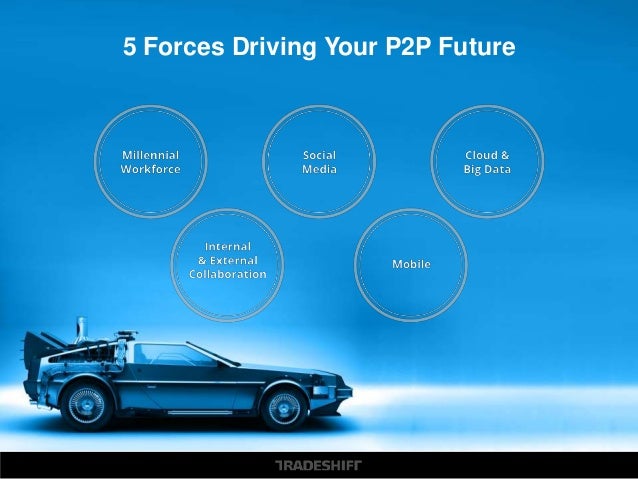 5 Forces Driving Your P2P Future

Millennial Workforce

Social Media

Cloud & Big Data

Internal & External Collaboration

Mobile

TRADESHIFT